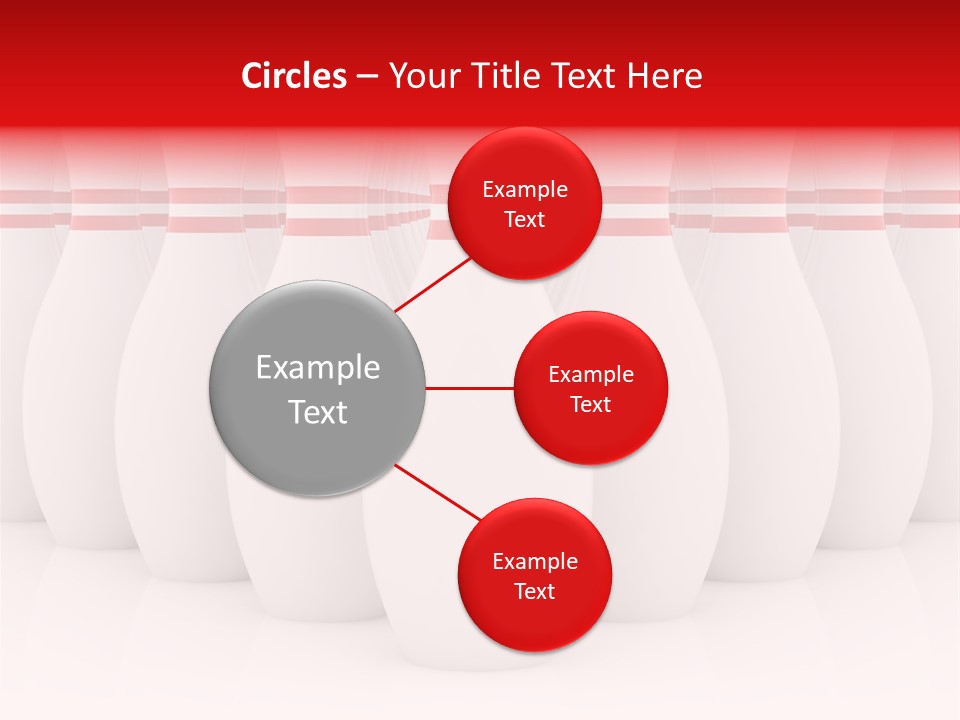 Circles – Your Title Text Here

Example Text

Example Text

Example Text

Example Text